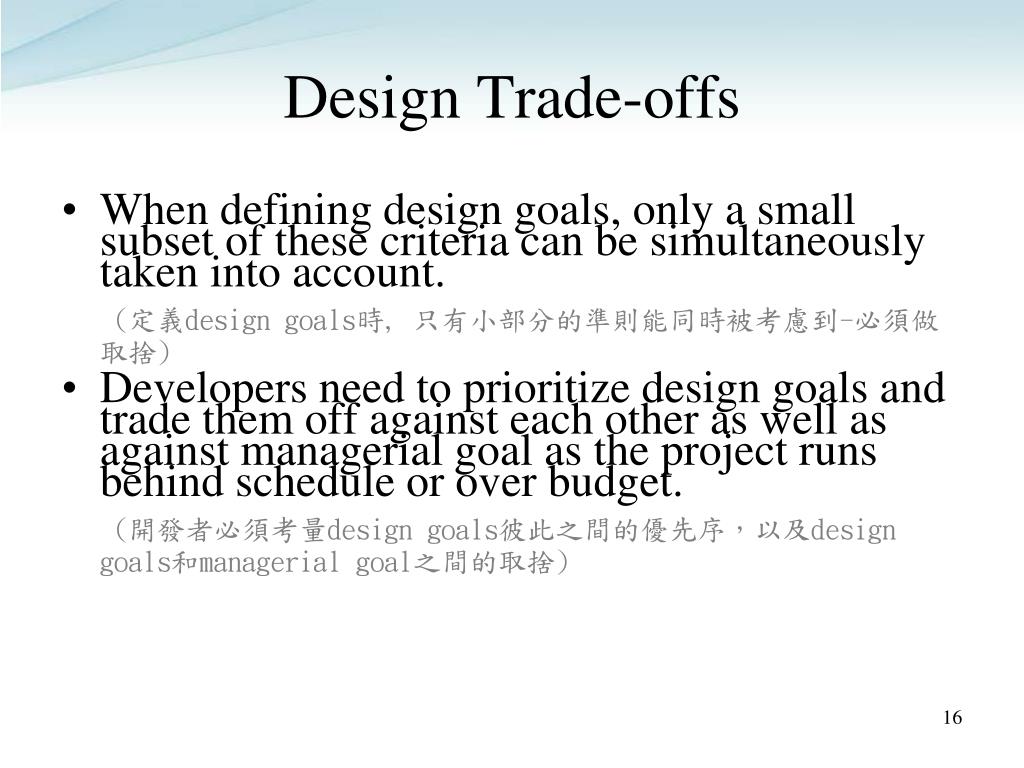 Design Trade-offs

• When defining design goals, only a small subset of these criteria can be simultaneously taken into account.

（定義design goals時, 只有小部分的準則能同時被考慮到-必須做取捨）

• Developers need to prioritize design goals and trade them off against each other as well as against managerial goal as the project runs behind schedule or over budget.

（開發者必須考量design goals彼此之間的優先序，以及design goals和managerial goal之間的取捨）

16